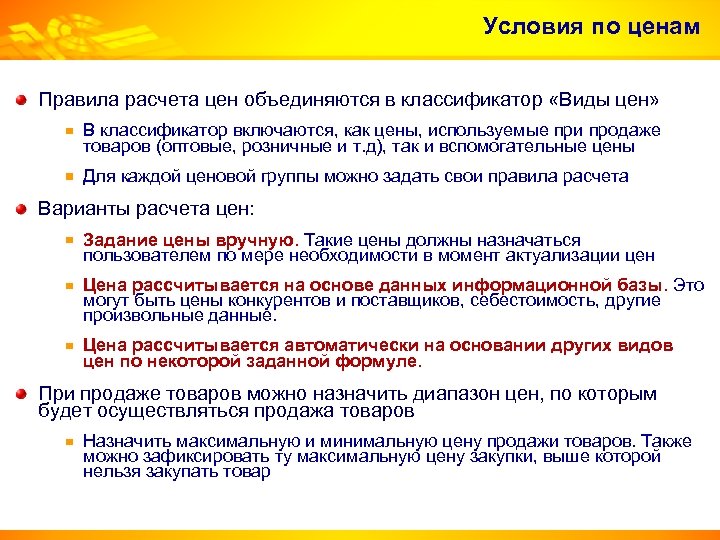 Условия по ценам

Правила расчета цен объединяются в классификатор «Виды цен»

В классификатор включаются, как цены, используемые при продаже товаров (оптовые, розничные и т.д), так и вспомогательные цены

Для каждой ценовой группы можно задать свои правила расчета

Варианты расчета цен:

Задание цены вручную. Такие цены должны назначаться пользователем по мере необходимости в момент актуализации цен

Цена рассчитывается на основе данных информационной базы. Это могут быть цены конкурентов и поставщиков, себестоимость, другие произвольные данные.

Цена рассчитывается автоматически на основании других видов цен по некоторой заданной формуле.

При продаже товаров можно назначить диапазон цен, по которым будет осуществляться продажа товаров

Назначить максимальную и минимальную цену продажи товаров. Также можно зафиксировать ту максимальную цену закупки, выше которой нельзя закупать товар